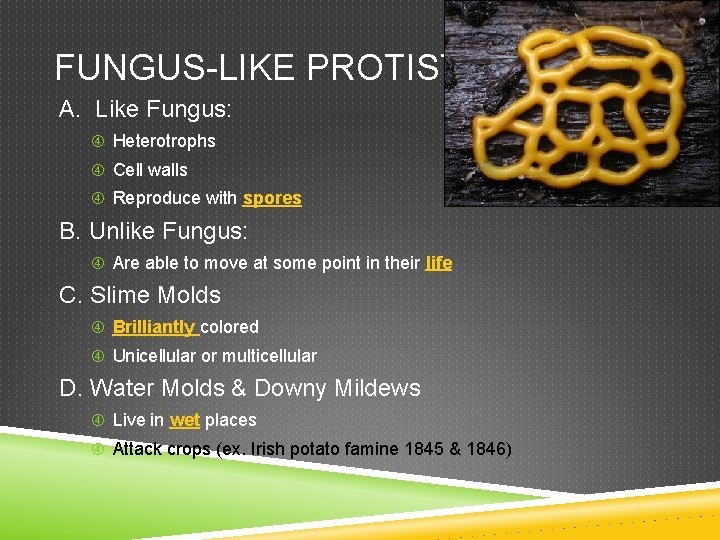 FUNGUS-LIKE PROTIST

A. Like Fungus:

④ Heterotrophs

④ Cell walls

④ Reproduce with spores

B. Unlike Fungus:

④ Are able to move at some point in their life

C. Slime Molds

④ Brilliantly colored

④ Unicellular or multicellular

D. Water Molds & Downy Mildews

④ Live in wet places

④ Attack crops (ex. Irish potato famine 1845 & 1846)